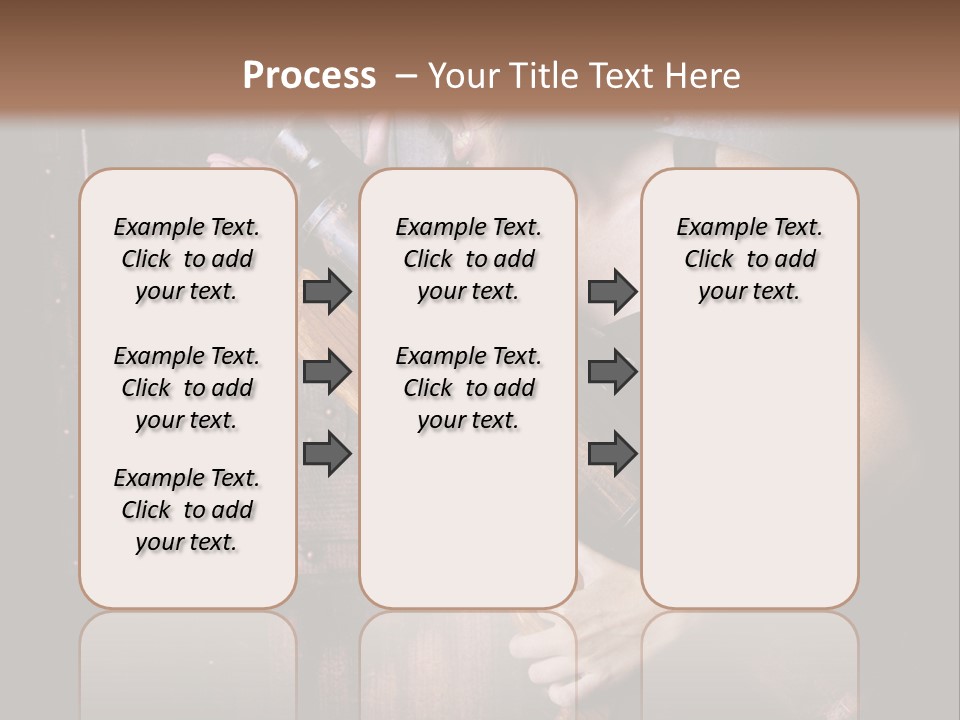 Process – Your Title Text Here

Example Text. Click to add your text.

Example Text. Click to add your text.

Example Text. Click to add your text.

Example Text. Click to add your text.

Example Text. Click to add your text.

Example Text. Click to add your text.